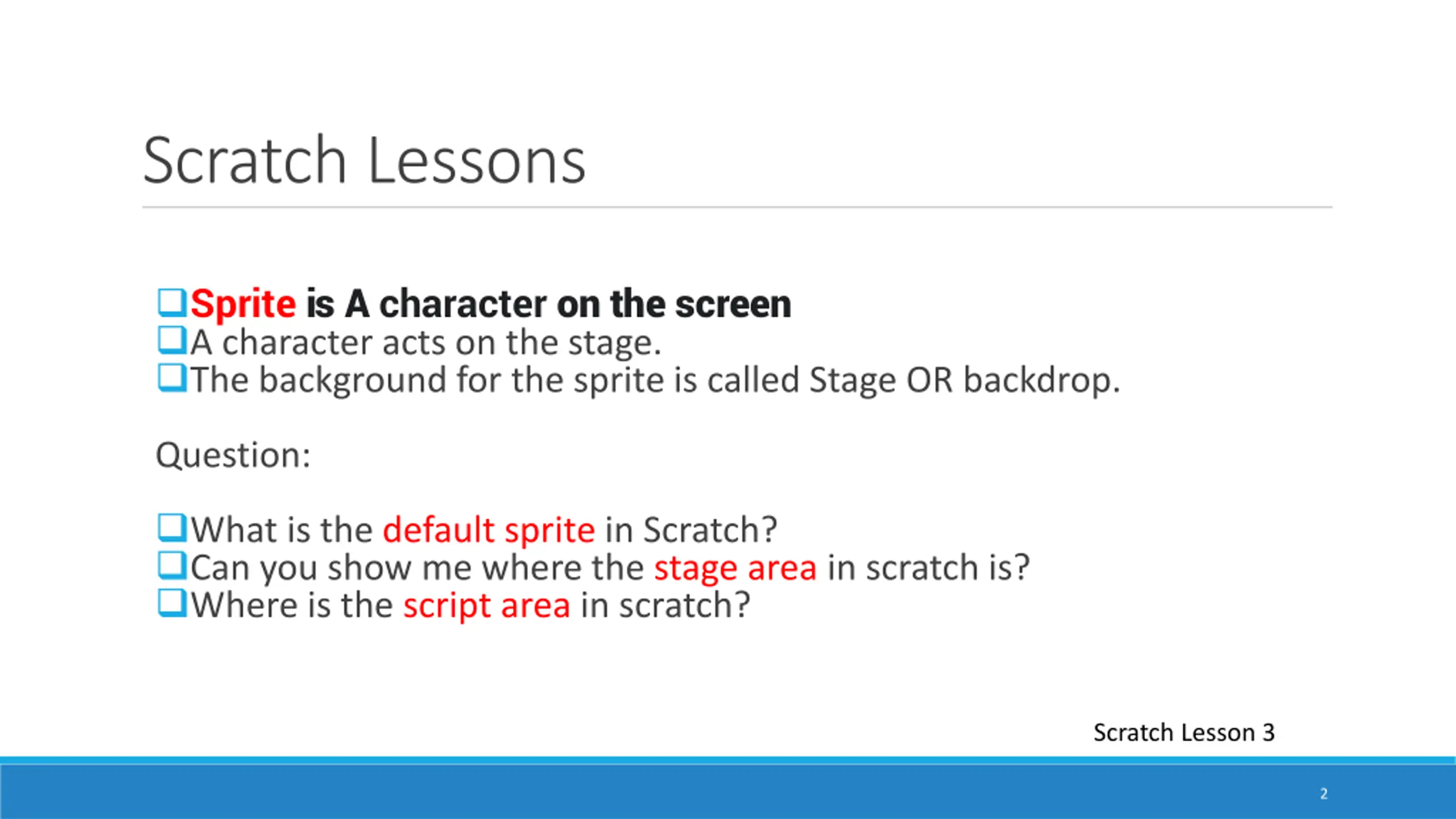 Scratch Lessons

❑Sprite is A character on the screen
❑A character acts on the stage.
❑The background for the sprite is called Stage OR backdrop.

Question:

❑What is the default sprite in Scratch?
❑Can you show me where the stage area in scratch is?
❑Where is the script area in scratch?

Scratch Lesson 3

2